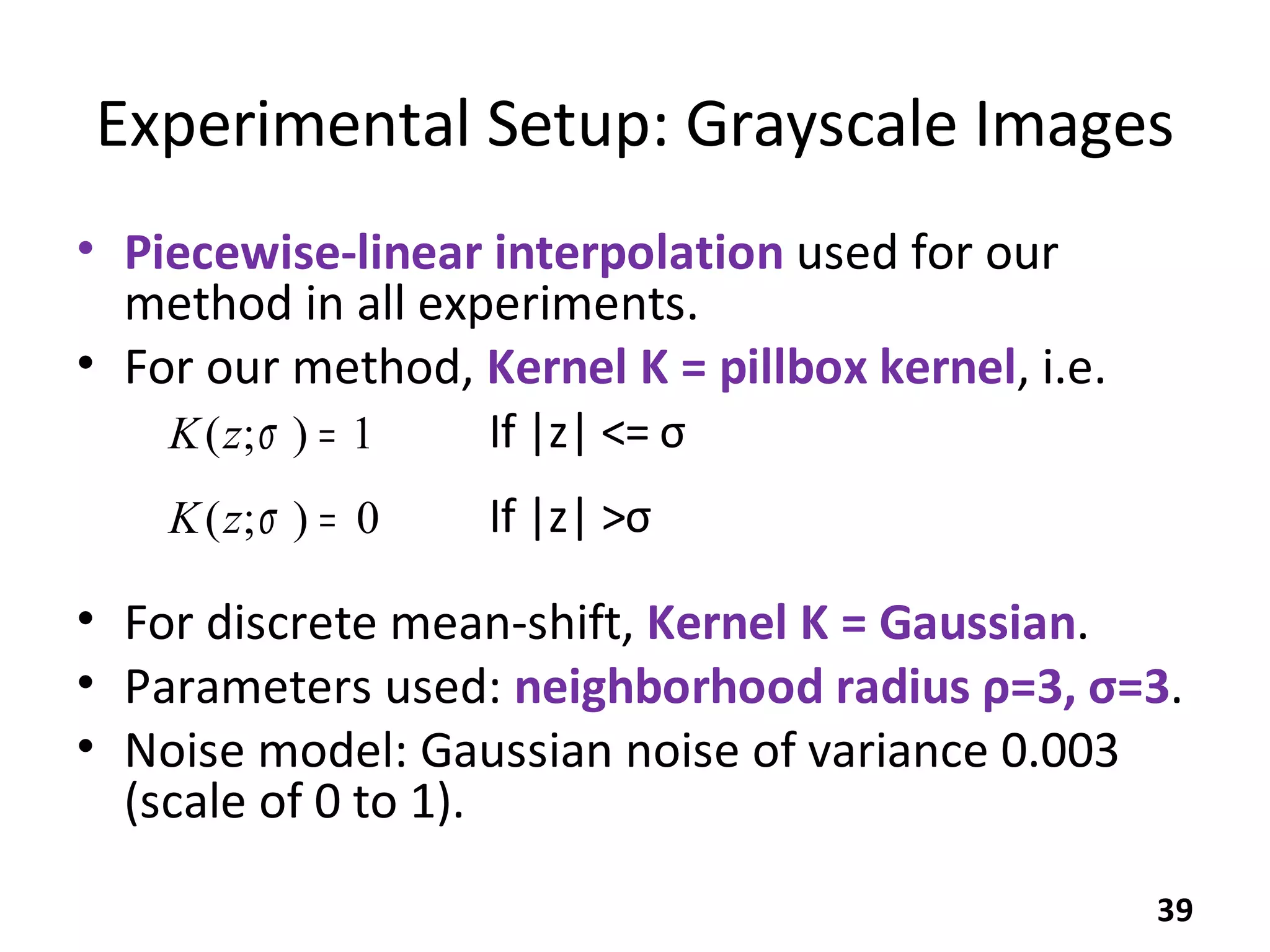 Experimental Setup: Grayscale Images

• Piecewise-linear interpolation used for our method in all experiments.
• For our method, Kernel K = pillbox kernel, i.e.

$K(z;\sigma) = 1$ If |z| <= σ

$K(z;\sigma) = 0$ If |z| >σ

• For discrete mean-shift, Kernel K = Gaussian.
• Parameters used: neighborhood radius ρ=3, σ=3.
• Noise model: Gaussian noise of variance 0.003 (scale of 0 to 1).

39